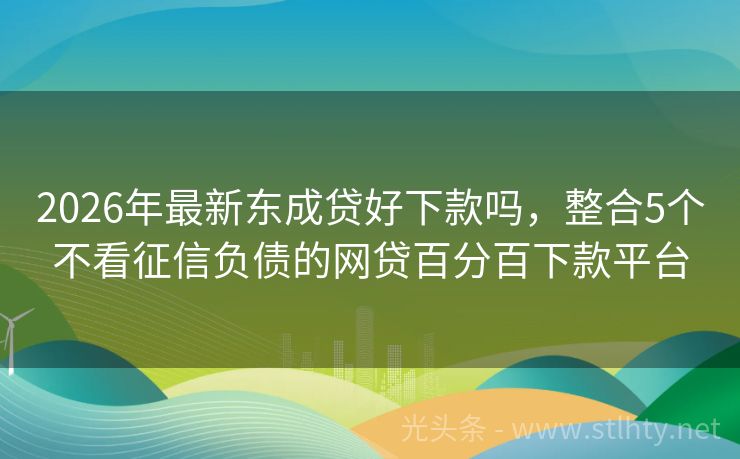 2026年最新东成贷好下款吗，整合5个不看征信负债的网贷百分百下款平台

光头条 - www.stlhty.net